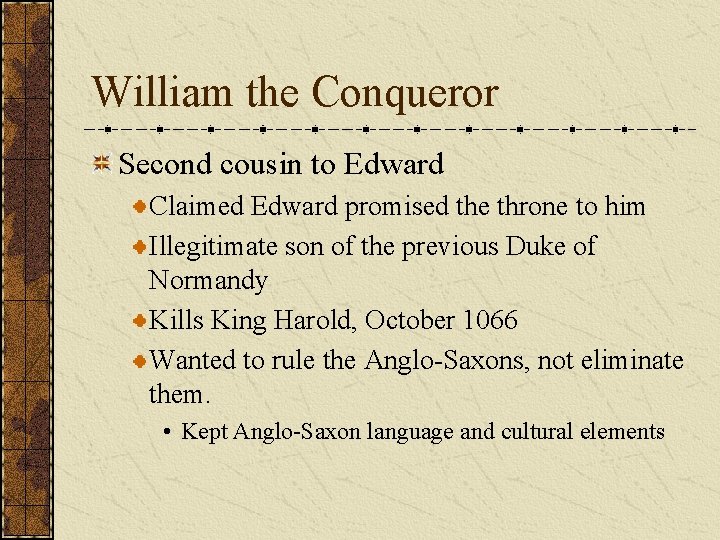 William the Conqueror

Second cousin to Edward

Claimed Edward promised the throne to him

Illegitimate son of the previous Duke of Normandy

Kills King Harold, October 1066

Wanted to rule the Anglo-Saxons, not eliminate them.

• Kept Anglo-Saxon language and cultural elements